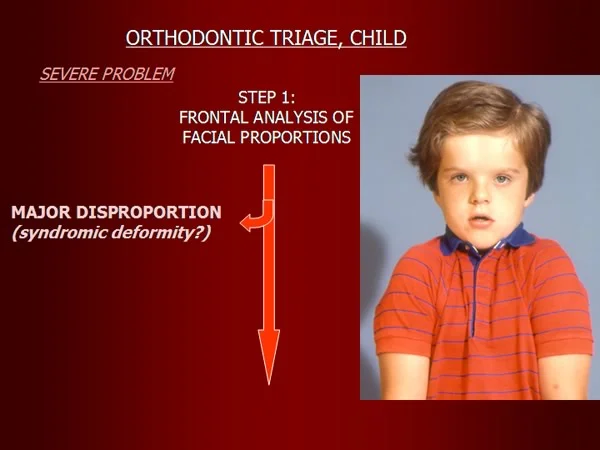 ORTHODONTIC TRIAGE, CHILD

SEVERE PROBLEM

STEP 1:
FRONTAL ANALYSIS OF FACIAL PROPORTIONS

MAJOR DISPROPORTION
(syndromic deformity?)